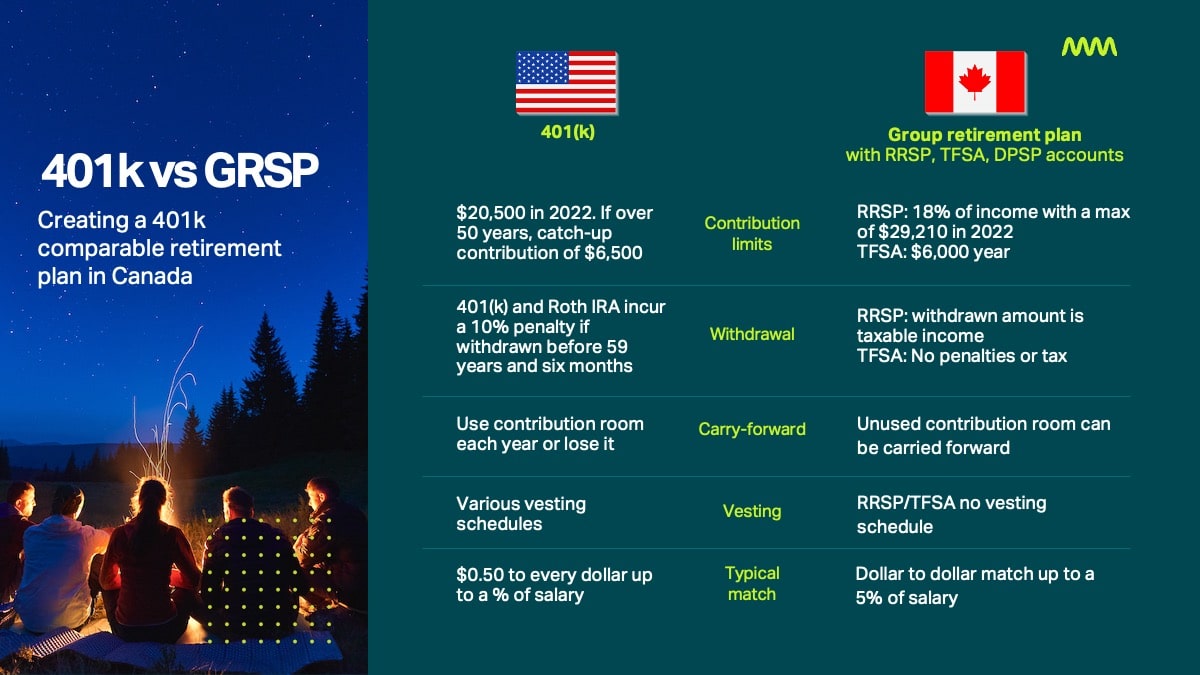 401k vs GRSP

Creating a 401k comparable retirement plan in Canada

| 401(k) | | Group retirement plan with RRSP, TFSA, DPSP accounts |
|---|---|---|
| \$20,500 in 2022. If over 50 years, catch-up contribution of \$6,500 | Contribution limits | RRSP: 18% of income with a max of \$29,210 in 2022 TFSA: \$6,000 year |
| 401(k) and Roth IRA incur a 10% penalty if withdrawn before 59 years and six months | Withdrawal | RRSP: withdrawn amount is taxable income TFSA: No penalties or tax |
| Use contribution room each year or lose it | Carry-forward | Unused contribution room can be carried forward |
| Various vesting schedules | Vesting | RRSP/TFSA no vesting schedule |
| \$0.50 to every dollar up to a % of salary | Typical match | Dollar to dollar match up to a 5% of salary |